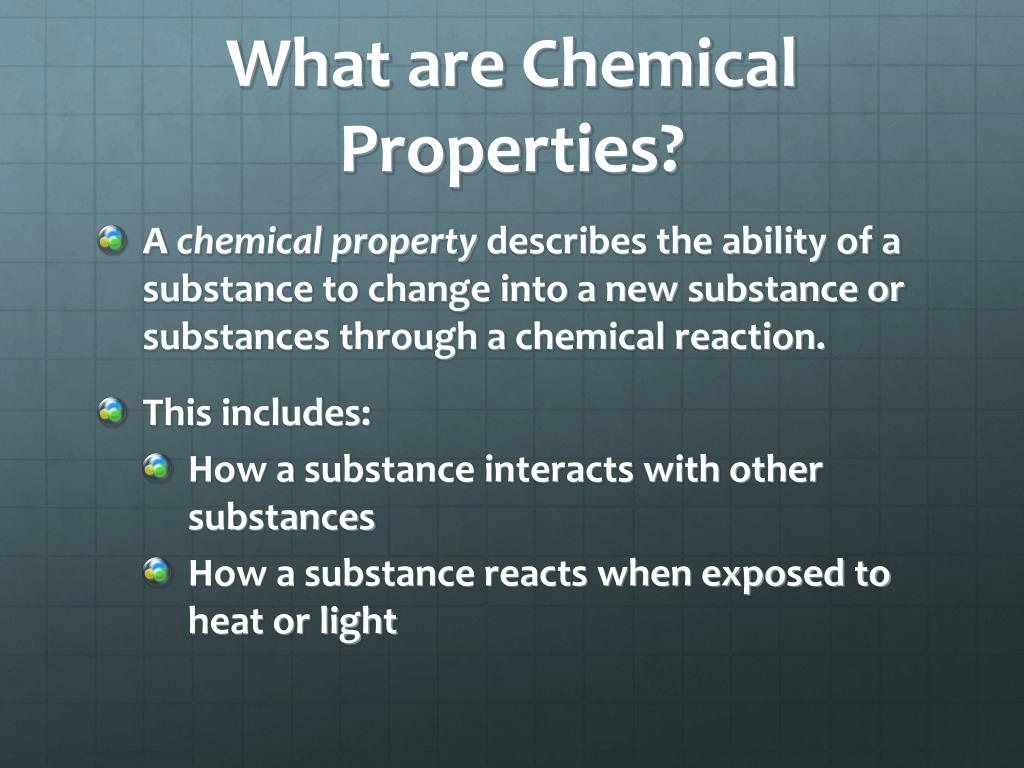 What are Chemical Properties?

A chemical property describes the ability of a substance to change into a new substance or substances through a chemical reaction.

This includes:

How a substance interacts with other substances

How a substance reacts when exposed to heat or light